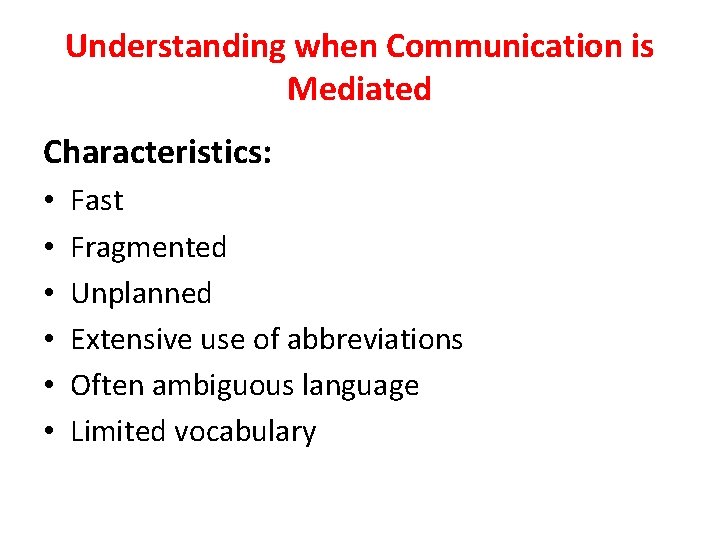 Understanding when Communication is Mediated

Characteristics:

• Fast
• Fragmented
• Unplanned
• Extensive use of abbreviations
• Often ambiguous language
• Limited vocabulary